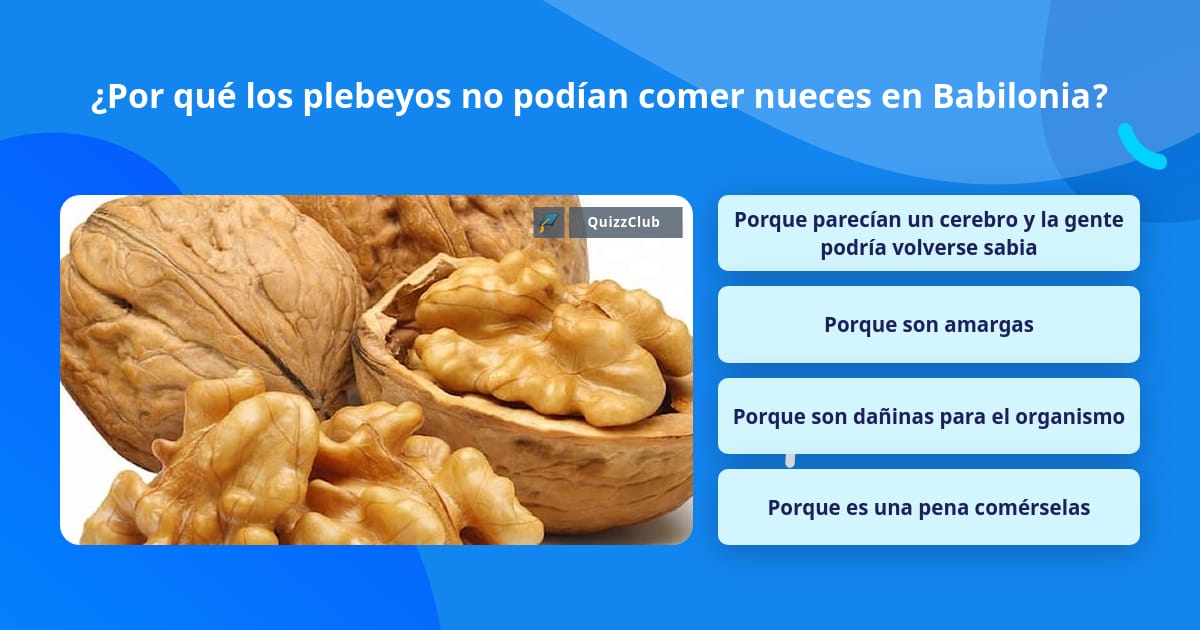 ¿Por qué los plebeyos no podían comer nueces en Babilonia?

QuizzClub

Porque parecían un cerebro y la gente podría volverse sabia

Porque son amargas

Porque son dañinas para el organismo

Porque es una pena comérselas